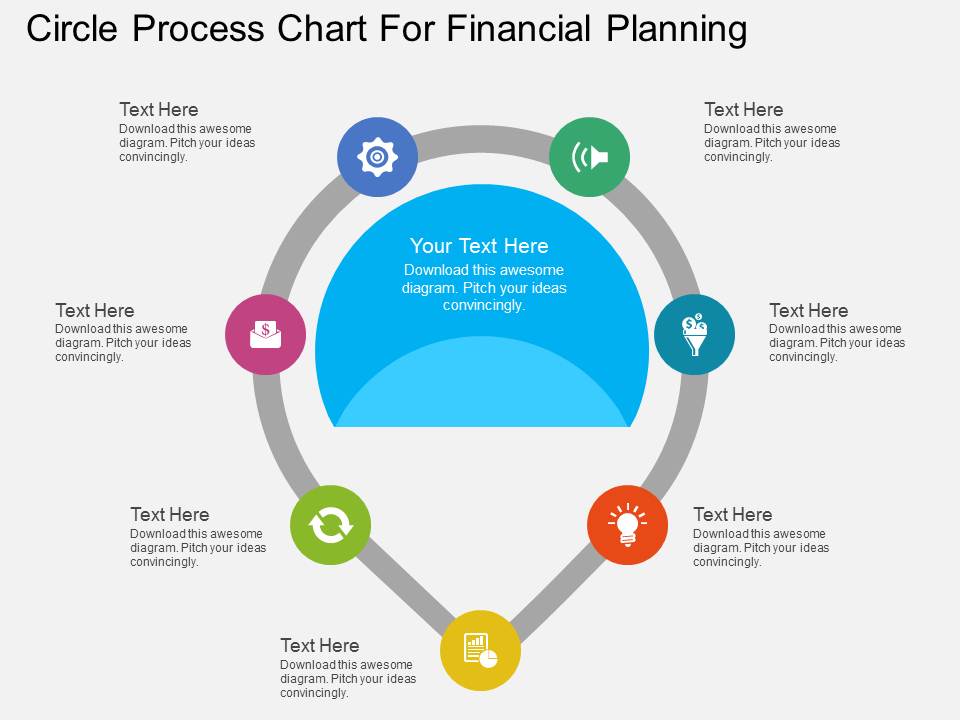 Circle Process Chart For Financial Planning

Text Here
Download this awesome diagram. Pitch your ideas convincingly.

Text Here
Download this awesome diagram. Pitch your ideas convincingly.

Your Text Here
Download this awesome diagram. Pitch your ideas convincingly.

Text Here
Download this awesome diagram. Pitch your ideas convincingly.

Text Here
Download this awesome diagram. Pitch your ideas convincingly.

Text Here
Download this awesome diagram. Pitch your ideas convincingly.

Text Here
Download this awesome diagram. Pitch your ideas convincingly.

Text Here
Download this awesome diagram. Pitch your ideas convincingly.